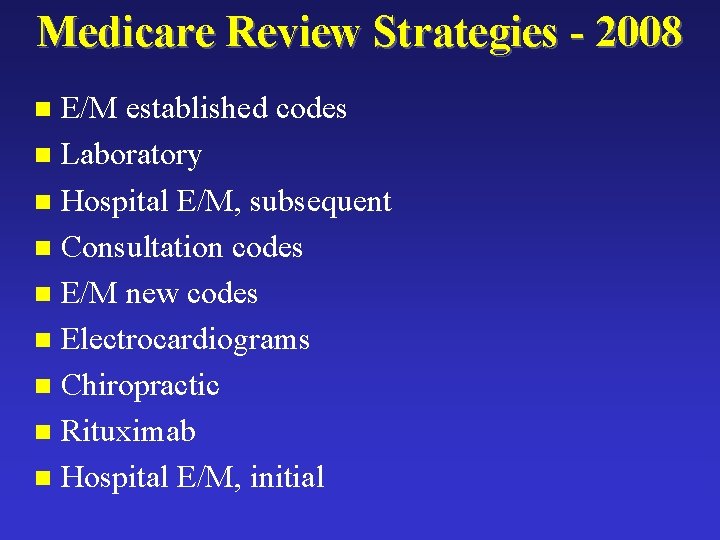 Medicare Review Strategies - 2008

- E/M established codes
- Laboratory
- Hospital E/M, subsequent
- Consultation codes
- E/M new codes
- Electrocardiograms
- Chiropractic
- Rituximab
- Hospital E/M, initial